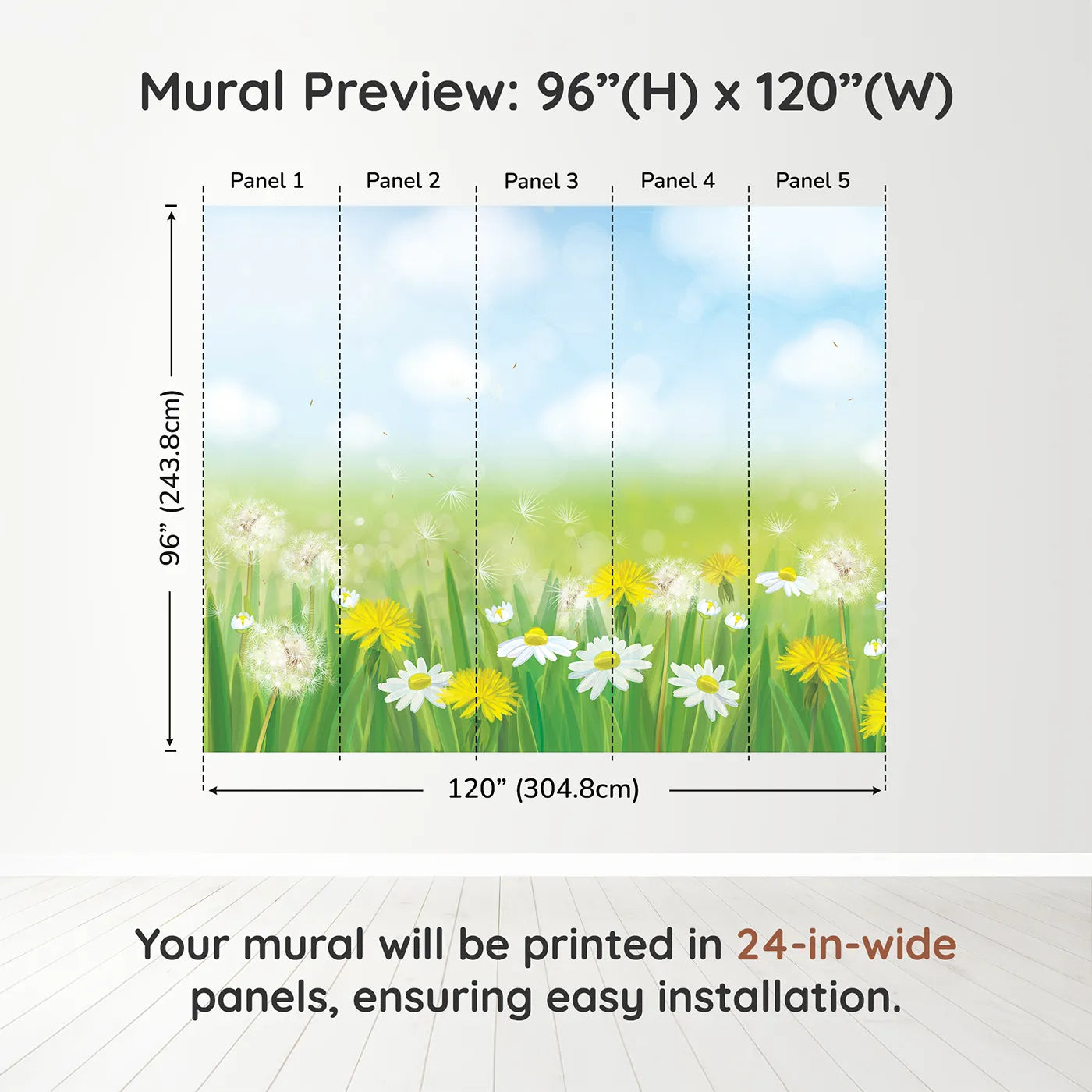 Mural Preview: 96”(H) x 120”(W)

Panel 1 Panel 2 Panel 3 Panel 4 Panel 5

96” (243.8cm)

120” (304.8cm)

Your mural will be printed in 24-in-wide panels, ensuring easy installation.